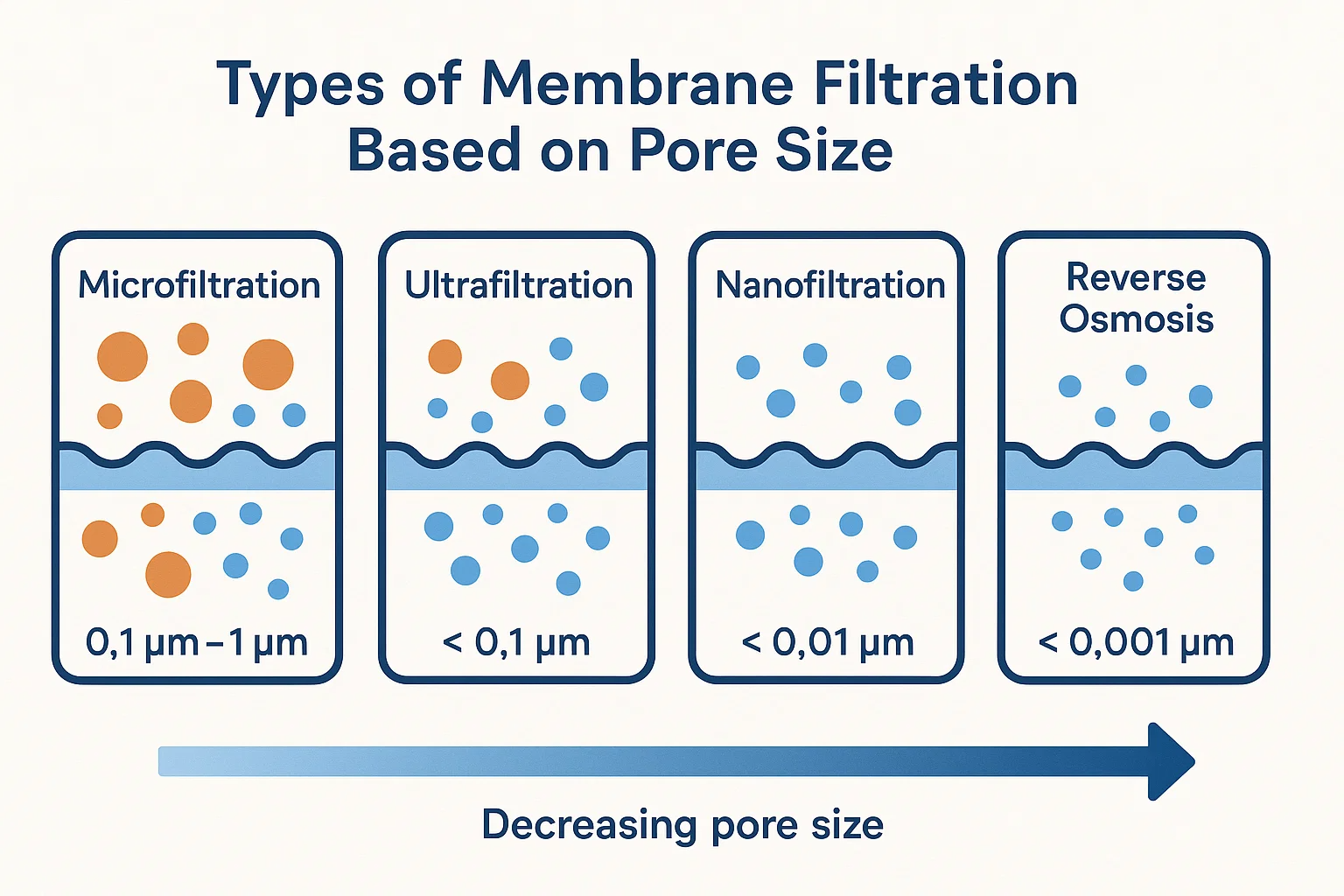 Types of Membrane Filtration Based on Pore Size

Microfiltration

0,1 µm – 1 µm

Ultrafiltration

< 0,1 µm

Nanofiltration

< 0,01 µm

Reverse Osmosis

< 0,001 µm

Decreasing pore size